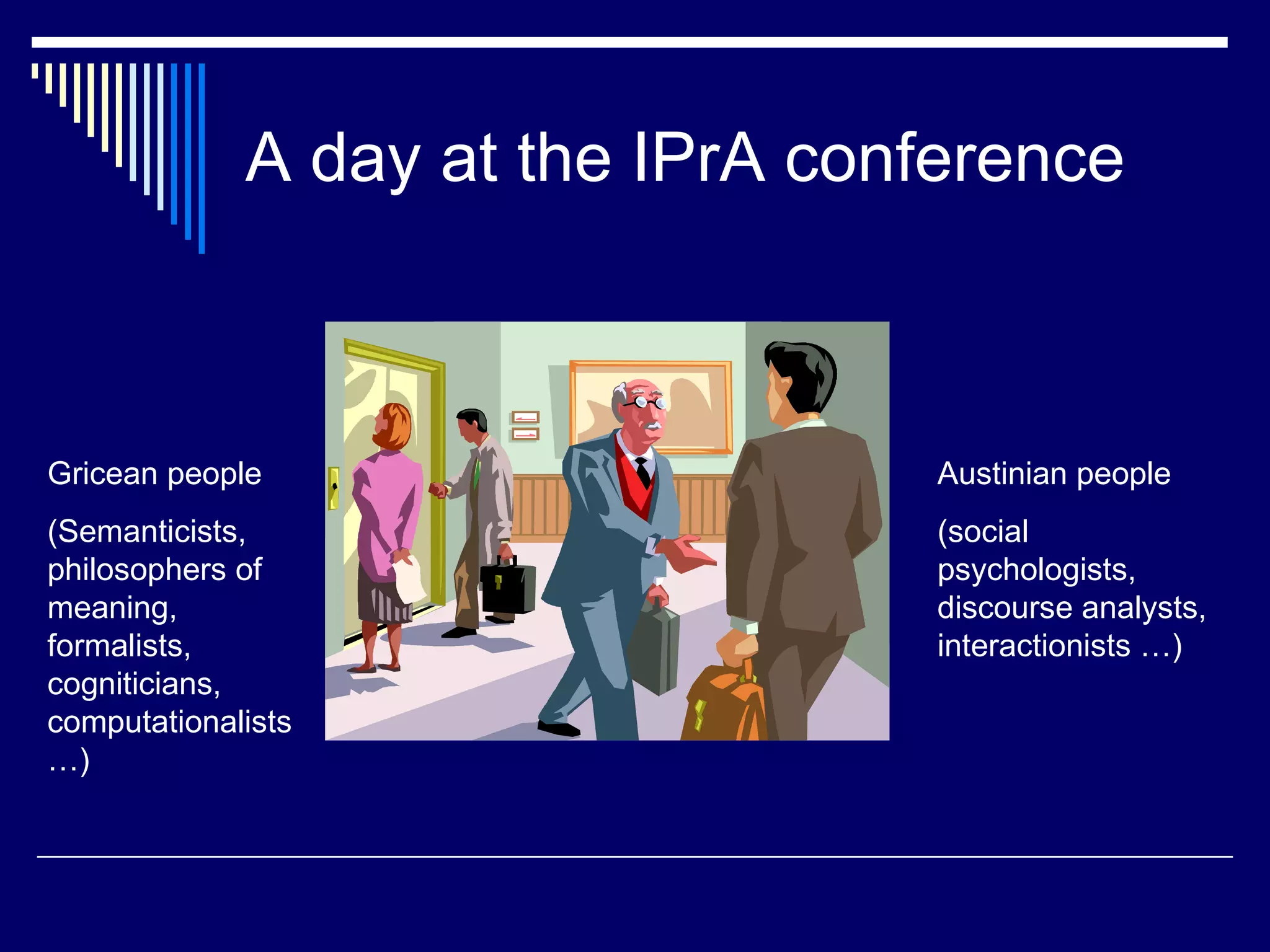 A day at the IPrA conference

Gricean people

(Semanticists, philosophers of meaning, formalists, cogniticians, computationalists …)

Austinian people

(social psychologists, discourse analysts, interactionists …)